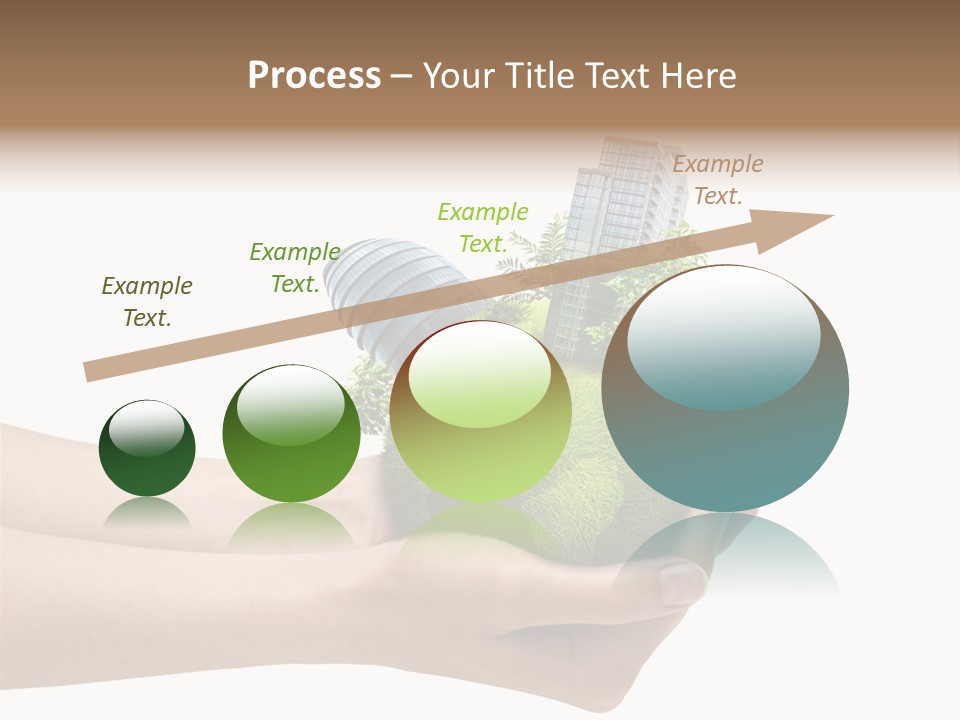 Process – Your Title Text Here

Example Text.

Example Text.

Example Text.

Example Text.